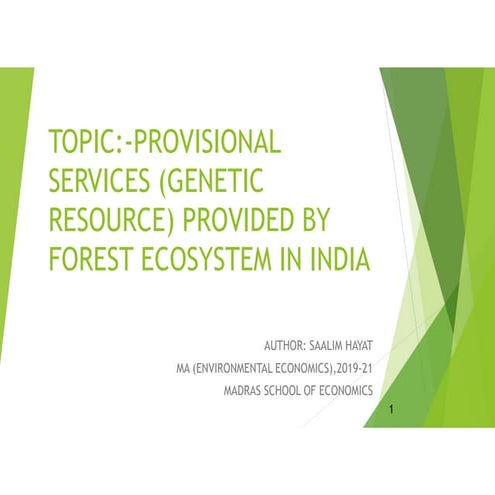 TOPIC:-PROVISIONAL SERVICES (GENETIC RESOURCE) PROVIDED BY FOREST ECOSYSTEM IN INDIA

AUTHOR: SAALIM HAYAT

MA (ENVIRONMENTAL ECONOMICS),2019-21

MADRAS SCHOOL OF ECONOMICS

1